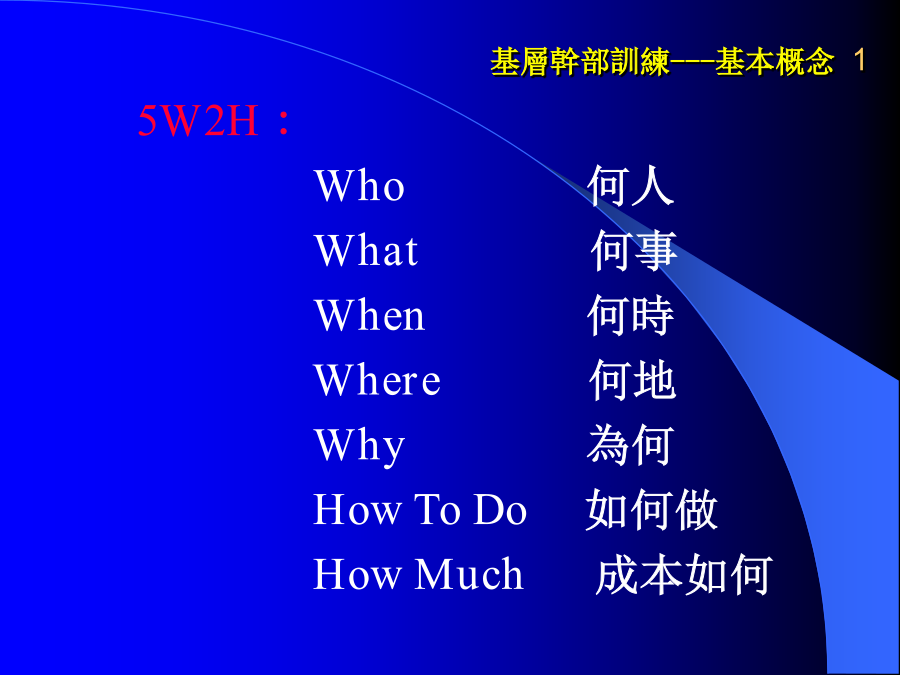 基層幹部訓練---基本概念 1

5W2H：

Who 何人
What 何事
When 何時
Where 何地
Why 為何
How To Do 如何做
How Much 成本如何